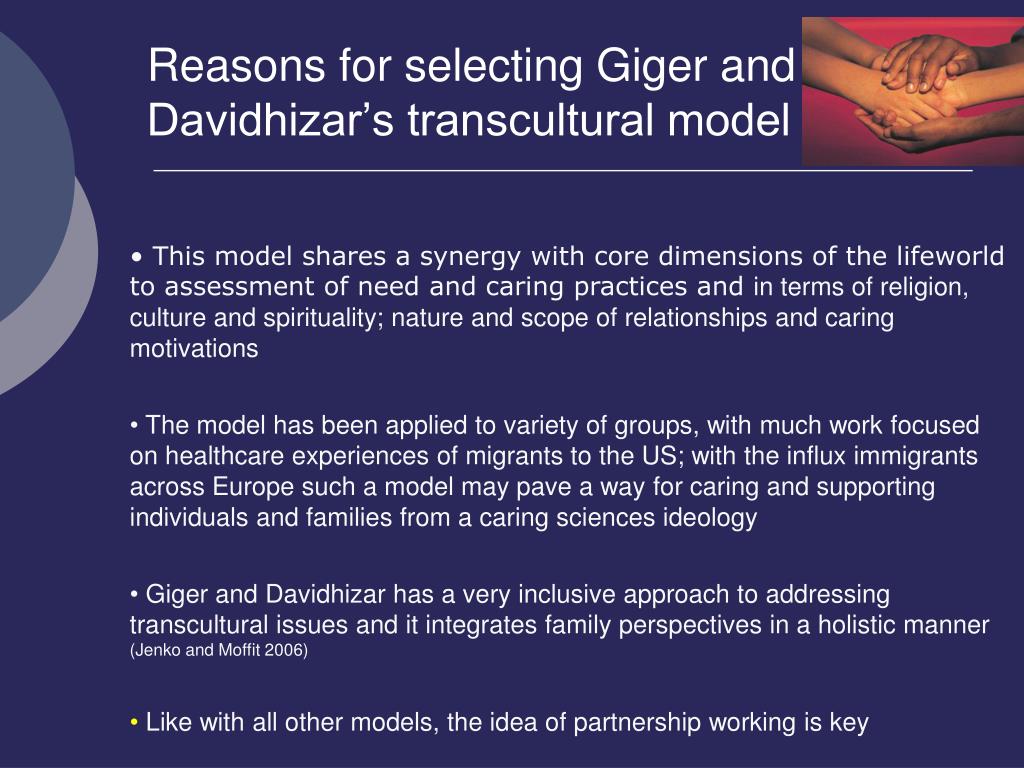 Reasons for selecting Giger and Davidhizar's transcultural model

• This model shares a synergy with core dimensions of the lifeworld to assessment of need and caring practices and in terms of religion, culture and spirituality; nature and scope of relationships and caring motivations

• The model has been applied to variety of groups, with much work focused on healthcare experiences of migrants to the US; with the influx immigrants across Europe such a model may pave a way for caring and supporting individuals and families from a caring sciences ideology

• Giger and Davidhizar has a very inclusive approach to addressing transcultural issues and it integrates family perspectives in a holistic manner (Jenko and Moffit 2006)

• Like with all other models, the idea of partnership working is key